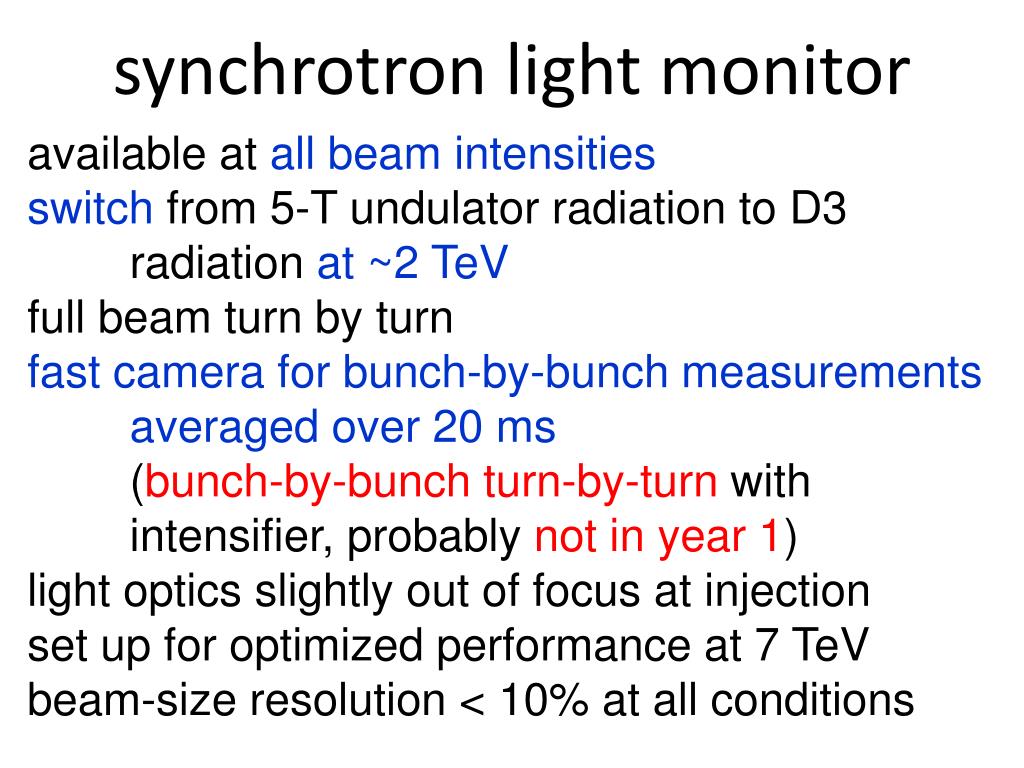 synchrotron light monitor

available at all beam intensities
switch from 5-T undulator radiation to D3 radiation at ~2 TeV
full beam turn by turn
fast camera for bunch-by-bunch measurements averaged over 20 ms (bunch-by-bunch turn-by-turn with intensifier, probably not in year 1)
light optics slightly out of focus at injection
set up for optimized performance at 7 TeV
beam-size resolution < 10% at all conditions